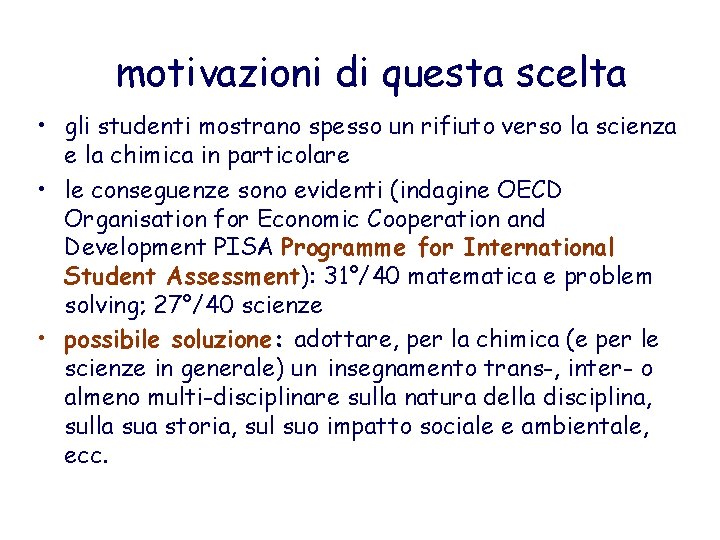 motivazioni di questa scelta

• gli studenti mostrano spesso un rifiuto verso la scienza e la chimica in particolare

• le conseguenze sono evidenti (indagine OECD Organisation for Economic Cooperation and Development PISA Programme for International Student Assessment): 31°/40 matematica e problem solving; 27°/40 scienze

• possibile soluzione: adottare, per la chimica (e per le scienze in generale) un insegnamento trans-, inter- o almeno multi-disciplinare sulla natura della disciplina, sulla sua storia, sul suo impatto sociale e ambientale, ecc.